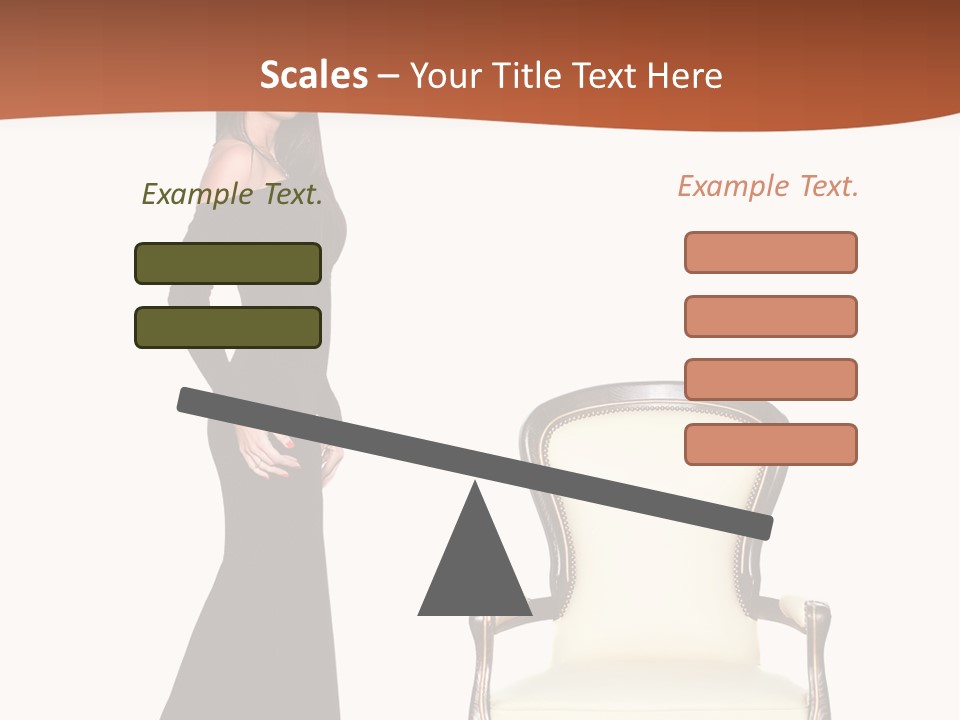 Scales – Your Title Text Here

Example Text.

Example Text.